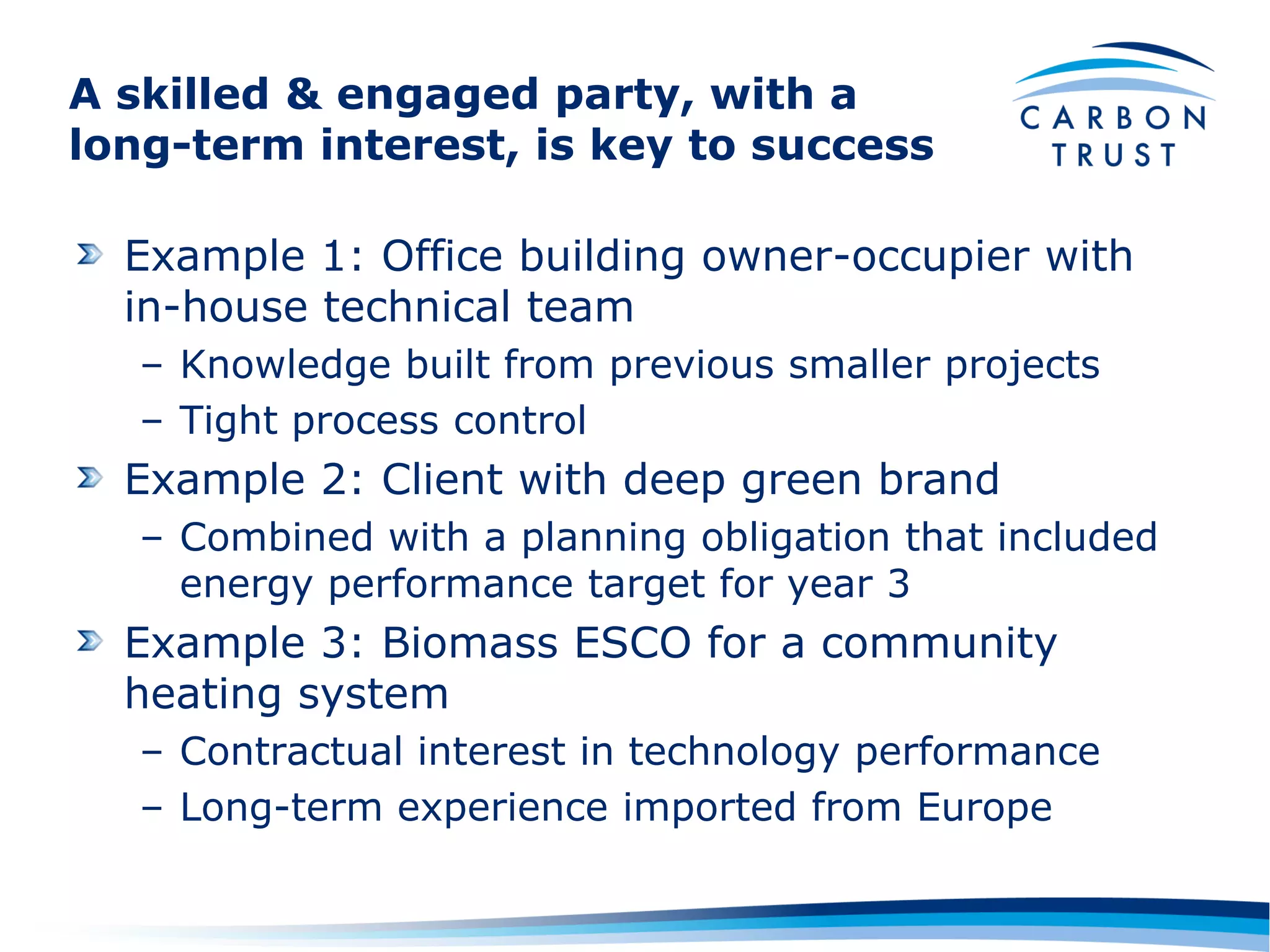 A skilled & engaged party, with a long-term interest, is key to success

CARBON TRUST

Example 1: Office building owner-occupier with in-house technical team

– Knowledge built from previous smaller projects

– Tight process control

Example 2: Client with deep green brand

– Combined with a planning obligation that included energy performance target for year 3

Example 3: Biomass ESCO for a community heating system

– Contractual interest in technology performance

– Long-term experience imported from Europe